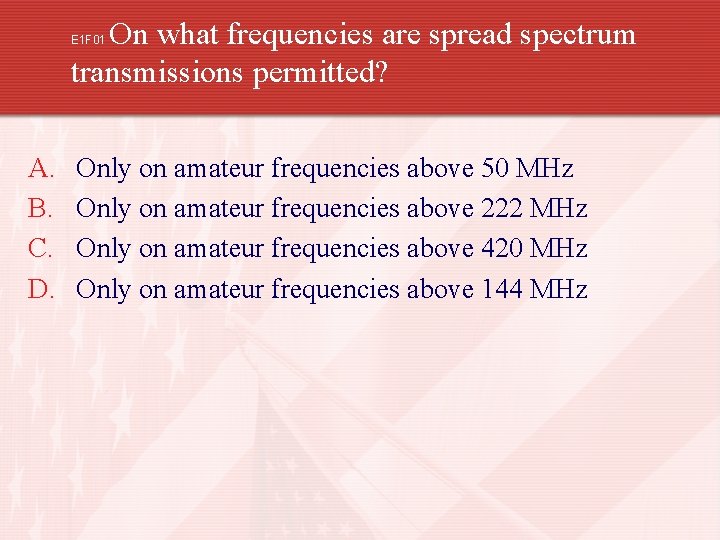 E1F01 On what frequencies are spread spectrum transmissions permitted?

A. Only on amateur frequencies above 50 MHz
B. Only on amateur frequencies above 222 MHz
C. Only on amateur frequencies above 420 MHz
D. Only on amateur frequencies above 144 MHz